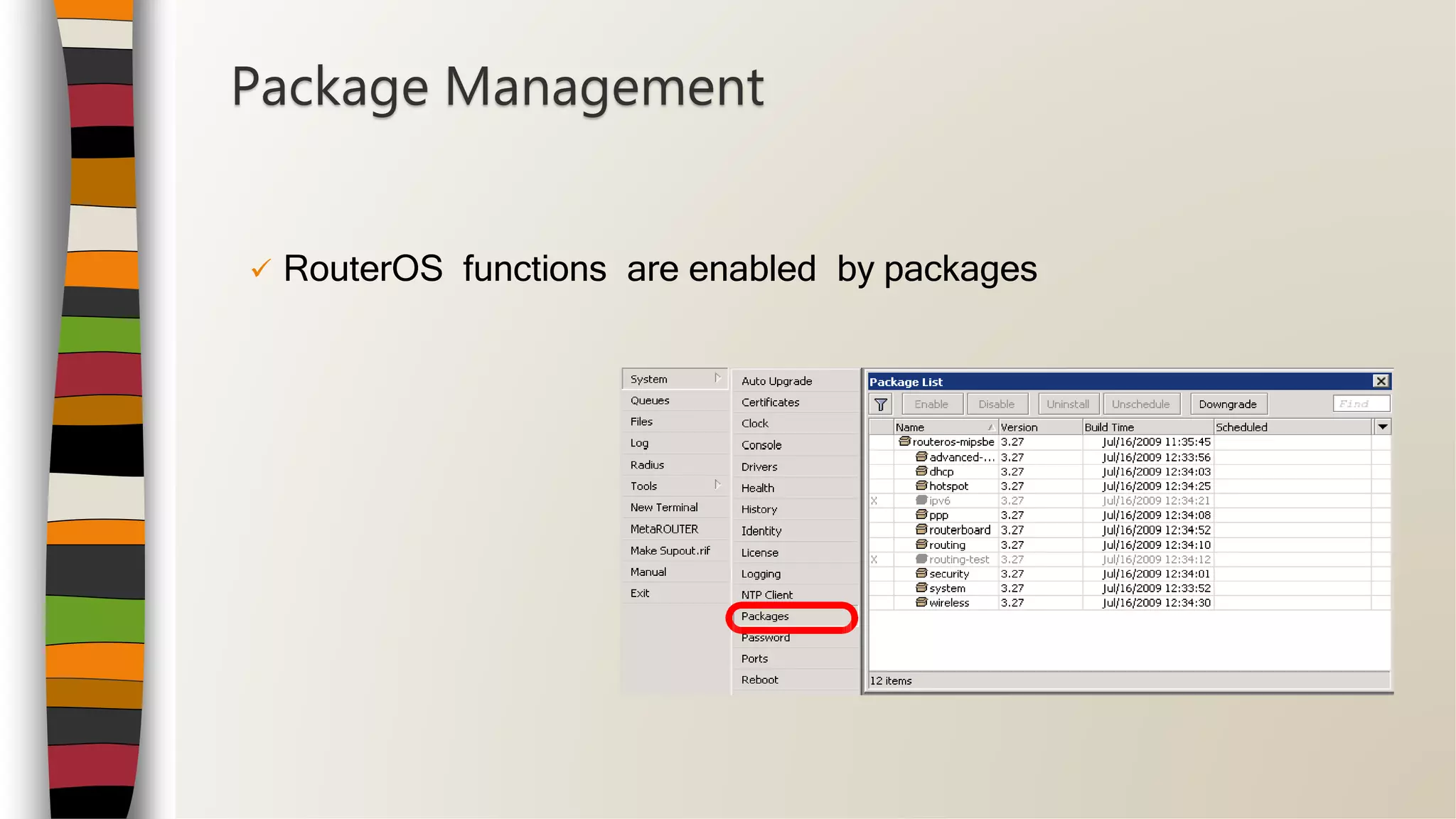 Package Management

✓ RouterOS functions are enabled by packages

System
Queues
Files
Log
Radius
Tools
New Terminal
MetaROUTER
Make Supout.rif
Manual
Exit

Auto Upgrade
Certificates
Clock
Console
Drivers
Health
History
Identity
License
Logging
NTP Client
Packages
Password
Ports
Reboot

Package List

Enable Disable Uninstall Unschedule Downgrade Find

| | Name | Version | Build Time | Scheduled |
|---|---|---|---|---|
| | routeros-mipsbe | 3.27 | Jul/16/2009 11:35:45 | |
| | advanced-... | 3.27 | Jul/16/2009 12:33:56 | |
| | dhcp | 3.27 | Jul/16/2009 12:34:03 | |
| | hotspot | 3.27 | Jul/16/2009 12:34:25 | |
| X | ipv6 | 3.27 | Jul/16/2009 12:34:21 | |
| | ppp | 3.27 | Jul/16/2009 12:34:08 | |
| | routerboard | 3.27 | Jul/16/2009 12:34:52 | |
| | routing | 3.27 | Jul/16/2009 12:34:10 | |
| X | routing-test | 3.27 | Jul/16/2009 12:34:12 | |
| | security | 3.27 | Jul/16/2009 12:34:01 | |
| | system | 3.27 | Jul/16/2009 12:33:52 | |
| | wireless | 3.27 | Jul/16/2009 12:34:30 | |

12 items